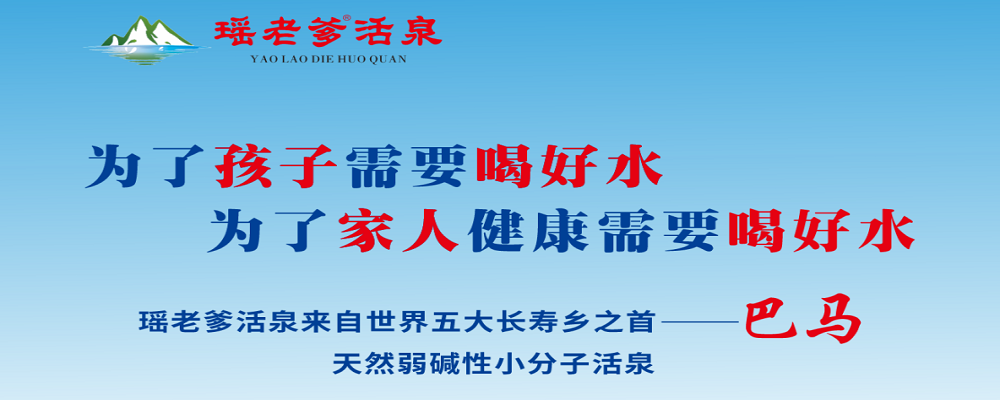 瑶老爹®活泉
YAO LAO DIE HUO QUAN

为了孩子需要喝好水
为了家人健康需要喝好水

瑶老爹活泉来自世界五大长寿乡之首——巴马
天然弱碱性小分子活泉